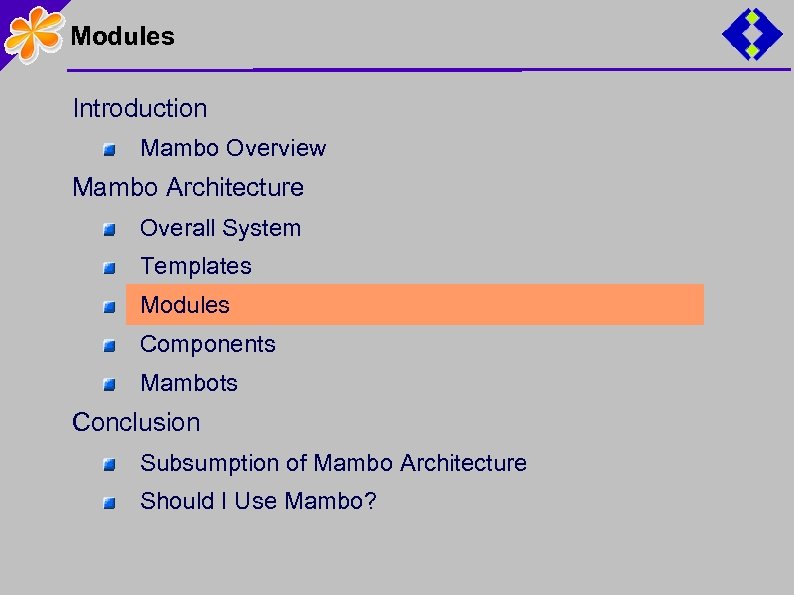 Modules

Introduction

Mambo Overview

Mambo Architecture

Overall System

Templates

Modules

Components

Mambots

Conclusion

Subsumption of Mambo Architecture

Should I Use Mambo?